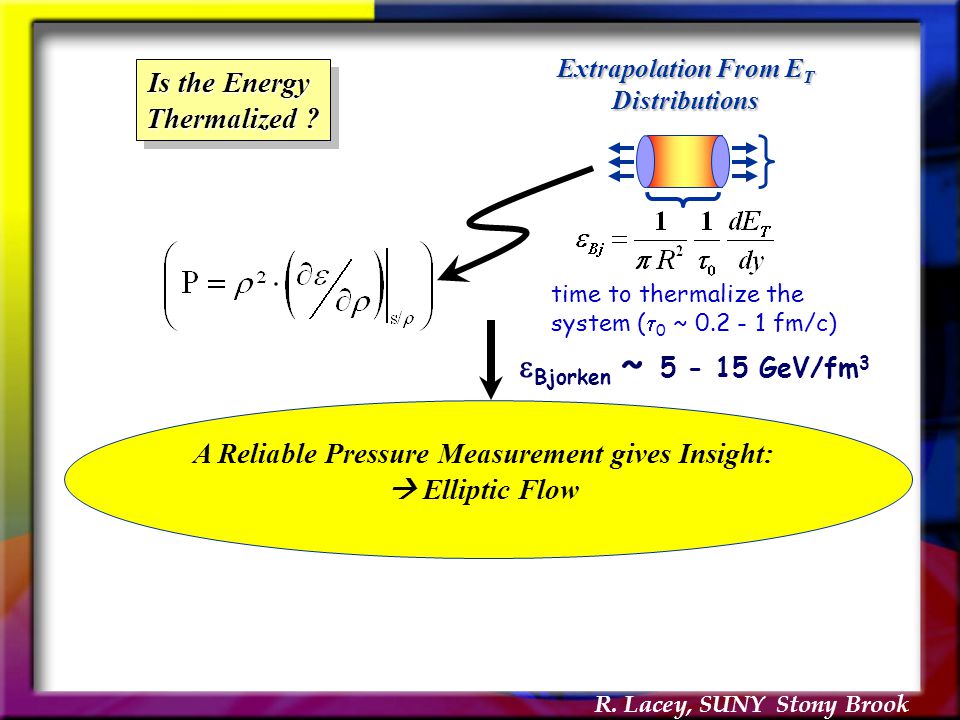 Is the Energy Thermalized ?

Extrapolation From $E_T$ Distributions

$\varepsilon_{Bj} = \frac{1}{\pi R^2} \frac{1}{\tau_0} \frac{dE_T}{dy}$

time to thermalize the system ($\tau_0$ ~ 0.2 - 1 fm/c)

$\left( P = \rho^2 \cdot \left( \partial\varepsilon / \partial\rho \right) \Big|_{s/\rho} \right)$

$\varepsilon_{Bjorken}$ ~ 5 - 15 GeV/fm$^3$

A Reliable Pressure Measurement gives Insight:
→ Elliptic Flow

R. Lacey, SUNY Stony Brook